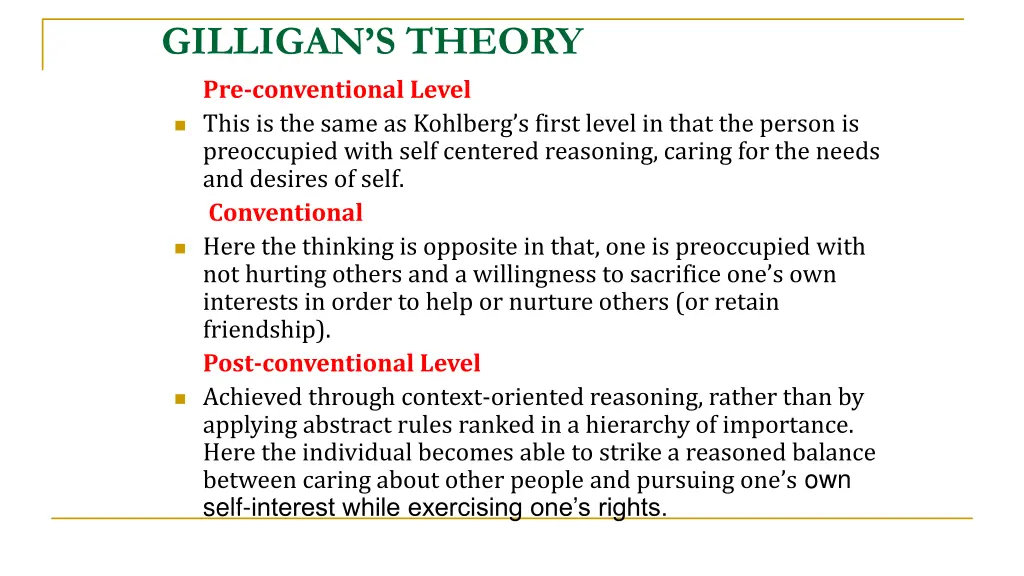 GILLIGAN'S THEORY

Pre-conventional Level

This is the same as Kohlberg's first level in that the person is preoccupied with self centered reasoning, caring for the needs and desires of self.

Conventional

Here the thinking is opposite in that, one is preoccupied with not hurting others and a willingness to sacrifice one's own interests in order to help or nurture others (or retain friendship).

Post-conventional Level

Achieved through context-oriented reasoning, rather than by applying abstract rules ranked in a hierarchy of importance. Here the individual becomes able to strike a reasoned balance between caring about other people and pursuing one's own self-interest while exercising one's rights.